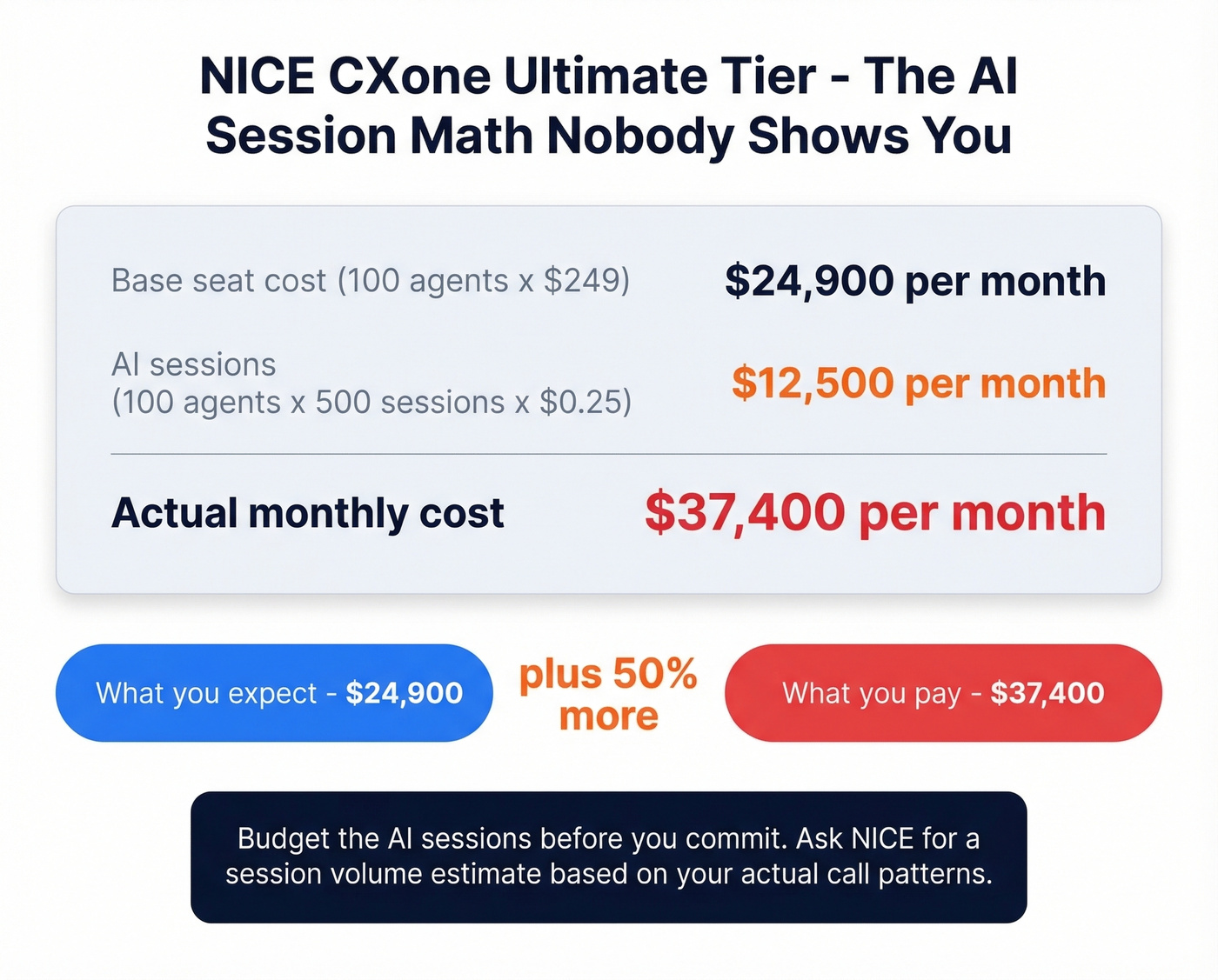 NICE CXone Ultimate Tier - The AI Session Math Nobody Shows You

Base seat cost (100 agents x \$249) \$24,900 per month

AI sessions (100 agents x 500 sessions x \$0.25) \$12,500 per month

Actual monthly cost \$37,400 per month

What you expect - \$24,900

plus 50% more

What you pay - \$37,400

Budget the AI sessions before you commit. Ask NICE for a session volume estimate based on your actual call patterns.